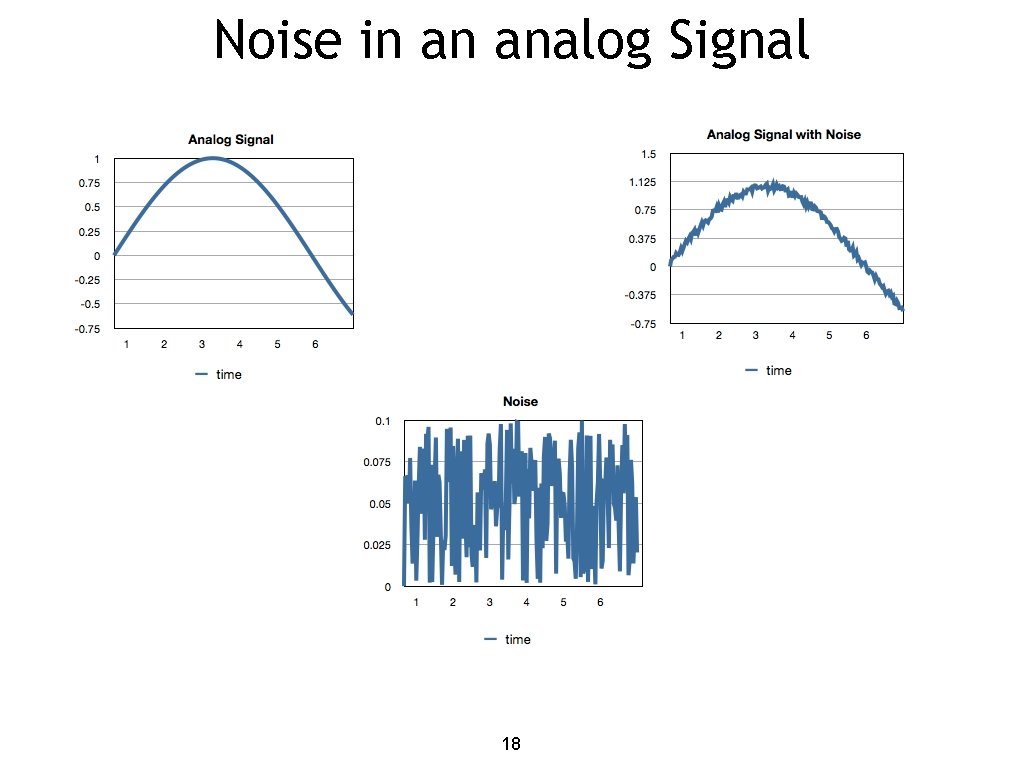 Noise in an analog Signal

Analog Signal

1
0.75
0.5
0.25
0
-0.25
-0.5
-0.75

1 2 3 4 5 6

time

Analog Signal with Noise

1.5
1.125
0.75
0.375
0
-0.375
-0.75

1 2 3 4 5 6

time

Noise

0.1
0.075
0.05
0.025
0

1 2 3 4 5 6

time

18